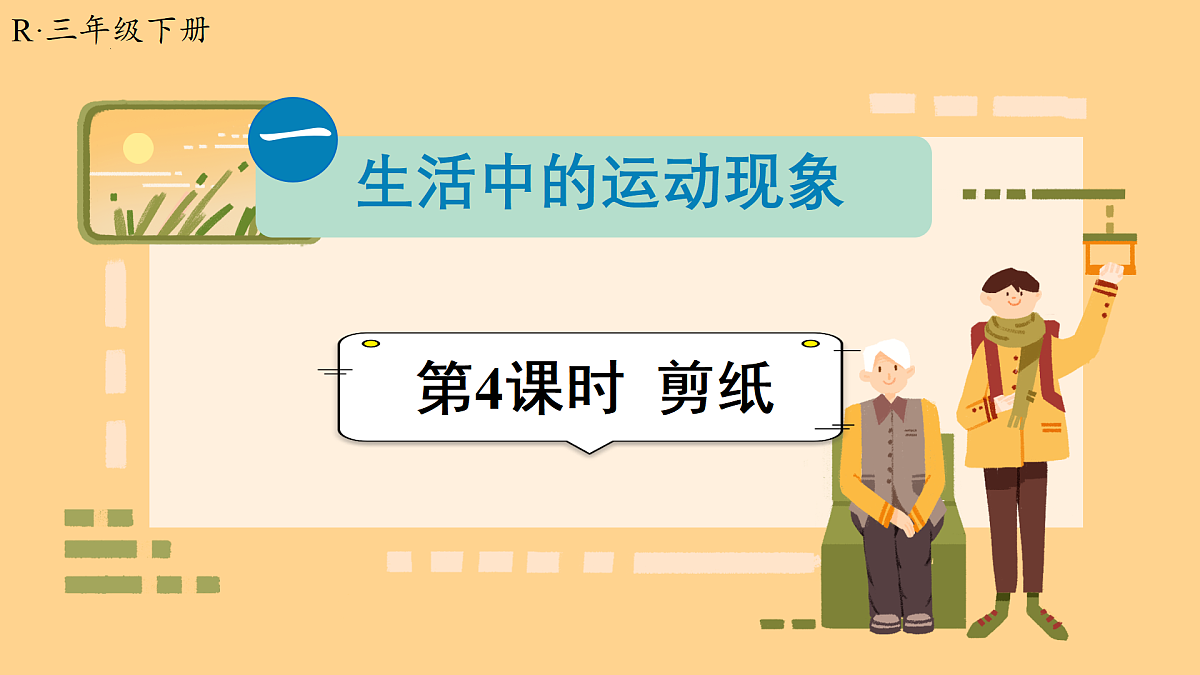 R·三年级下册

一

生活中的运动现象

第4课时 剪纸